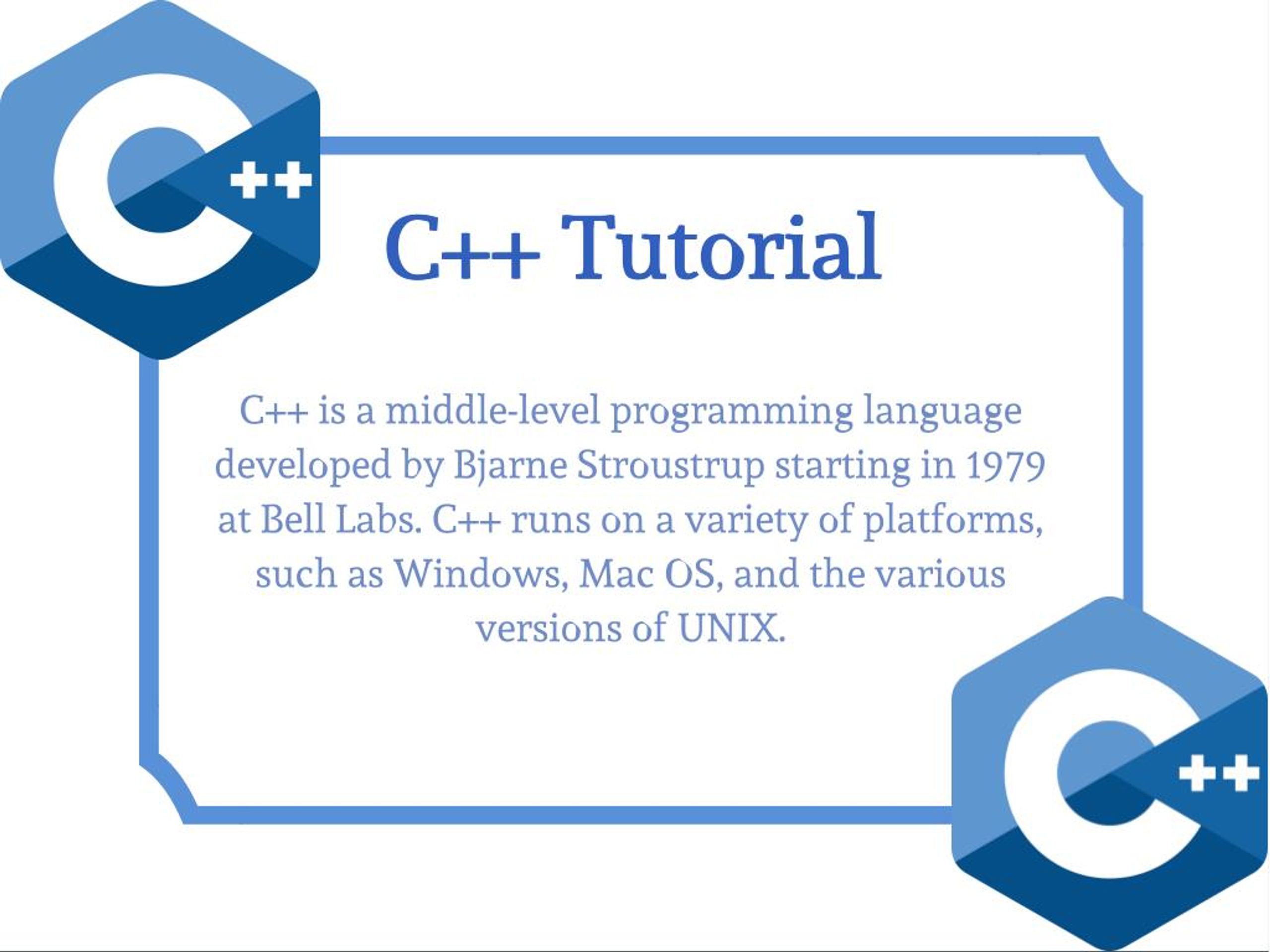 C++

C++ Tutorial

C++ is a middle-level programming language developed by Bjarne Stroustrup starting in 1979 at Bell Labs. C++ runs on a variety of platforms, such as Windows, Mac OS, and the various versions of UNIX.

C++